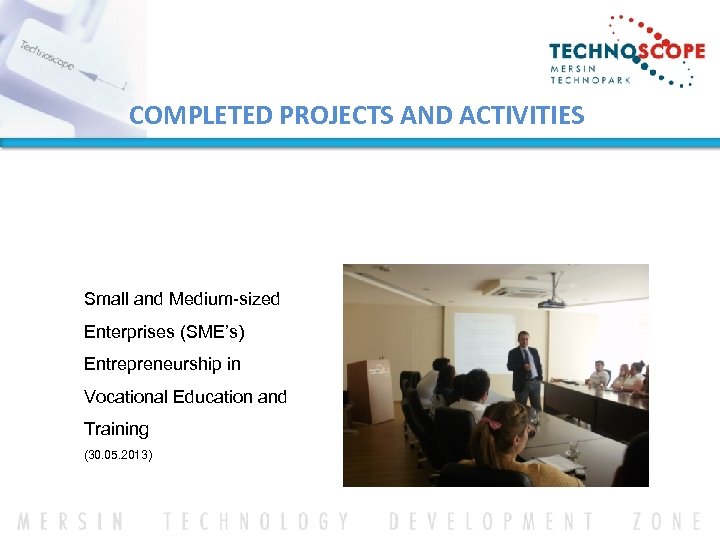 Technoscope

TECHNOSCOPE
MERSIN
TECHNOPARK

COMPLETED PROJECTS AND ACTIVITIES

Small and Medium-sized Enterprises (SME's) Entrepreneurship in Vocational Education and Training
(30.05.2013)

MERSIN TECHNOLOGY DEVELOPMENT ZONE